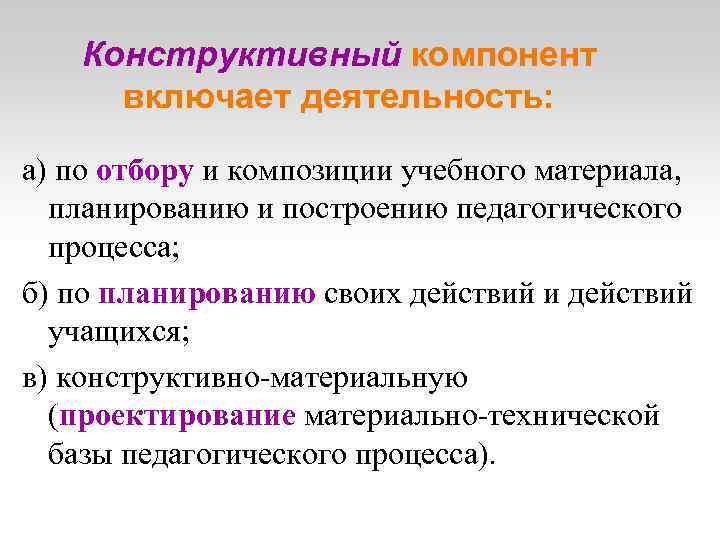 Конструктивный компонент включает деятельность:

а) по отбору и композиции учебного материала, планированию и построению педагогического процесса;

б) по планированию своих действий и действий учащихся;

в) конструктивно-материальную (проектирование материально-технической базы педагогического процесса).